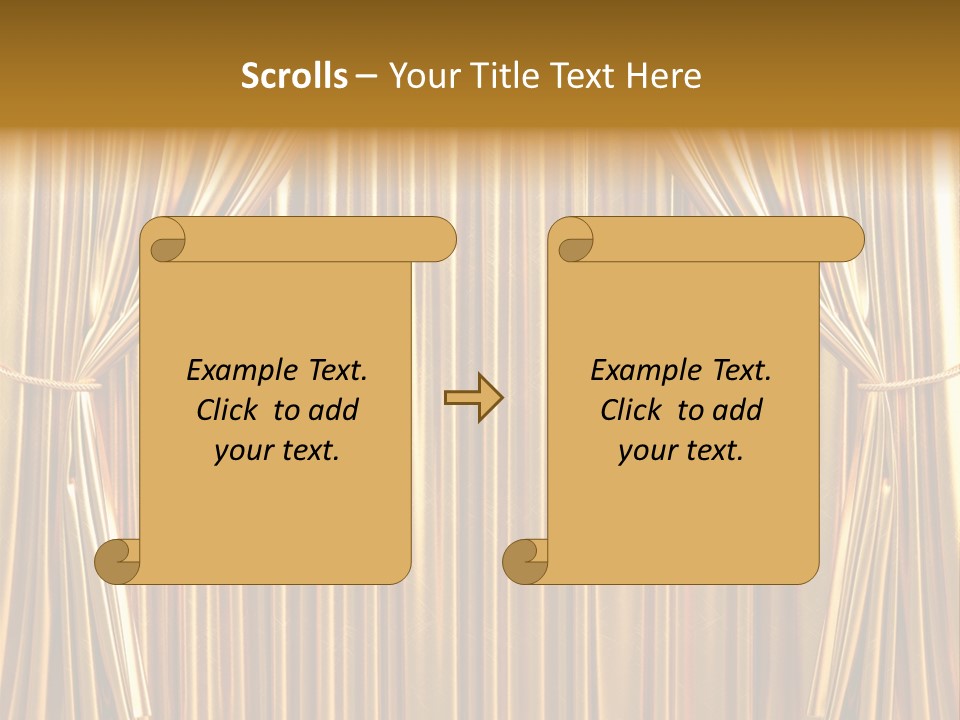 Scrolls – Your Title Text Here

Example Text. Click to add your text.

Example Text. Click to add your text.